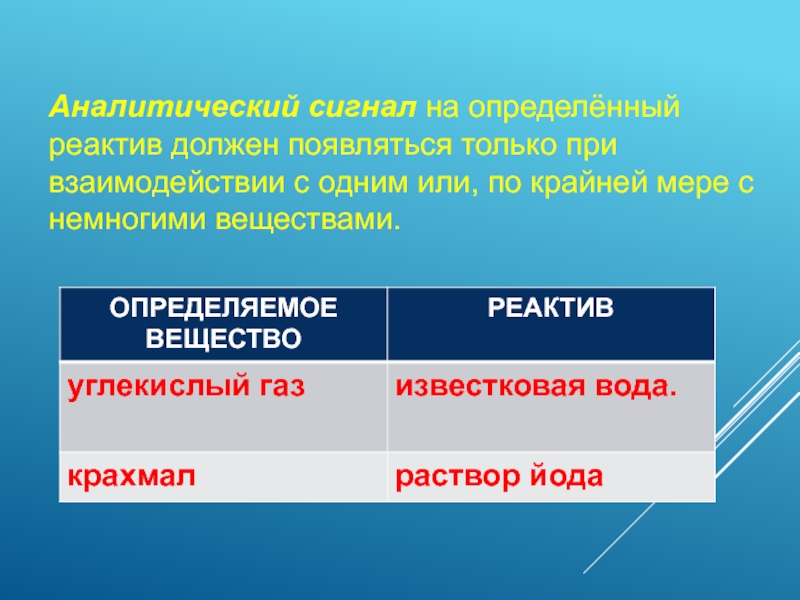 Аналитический сигнал на определённый реактив должен появляться только при взаимодействии с одним или, по крайней мере с немногими веществами.

| ОПРЕДЕЛЯЕМОЕ ВЕЩЕСТВО | РЕАКТИВ |
|---|---|
| углекислый газ | известковая вода. |
| крахмал | раствор йода |